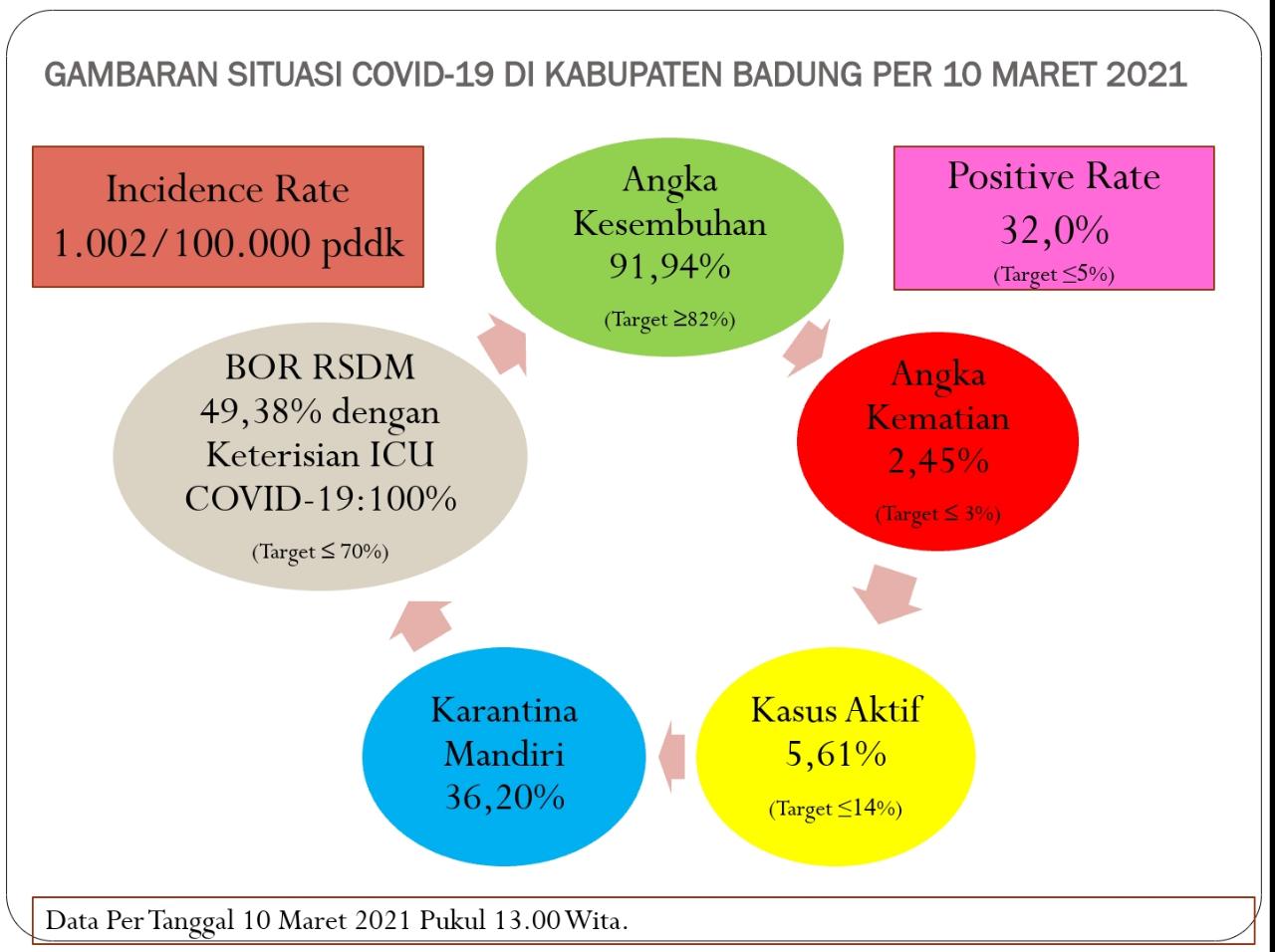 GAMBARAN SITUASI COVID-19 DI KABUPATEN BADUNG PER 10 MARET 2021

Incidence Rate
1.002/100.000 pddk

Angka Kesembuhan
91,94%
(Target ≥82%)

Positive Rate
32,0%
(Target ≤5%)

Angka Kematian
2,45%
(Target ≤ 3%)

Kasus Aktif
5,61%
(Target ≤14%)

Karantina Mandiri
36,20%

BOR RSDM
49,38% dengan
Keterisian ICU
COVID-19:100%
(Target ≤ 70%)

Data Per Tanggal 10 Maret 2021 Pukul 13.00 Wita.